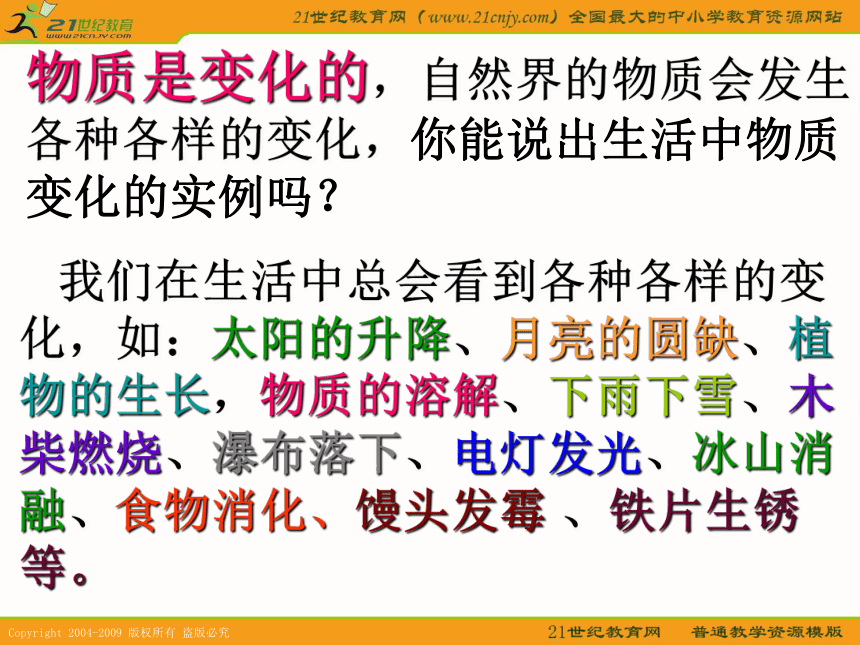 21世纪教育
www.21cnjy.com

21世纪教育网（www.21cnjy.com）全国最大的中小学教育资源网站

物质是变化的，自然界的物质会发生各种各样的变化，你能说出生活中物质变化的实例吗？

我们在生活中总会看到各种各样的变化，如：太阳的升降、月亮的圆缺、植物的生长，物质的溶解、下雨下雪、木柴燃烧、瀑布落下、电灯发光、冰山消融、食物消化、馒头发霉 、铁片生锈等。

Copyright 2004-2009 版权所有 盗版必究

21世纪教育网　普通教学资源模版